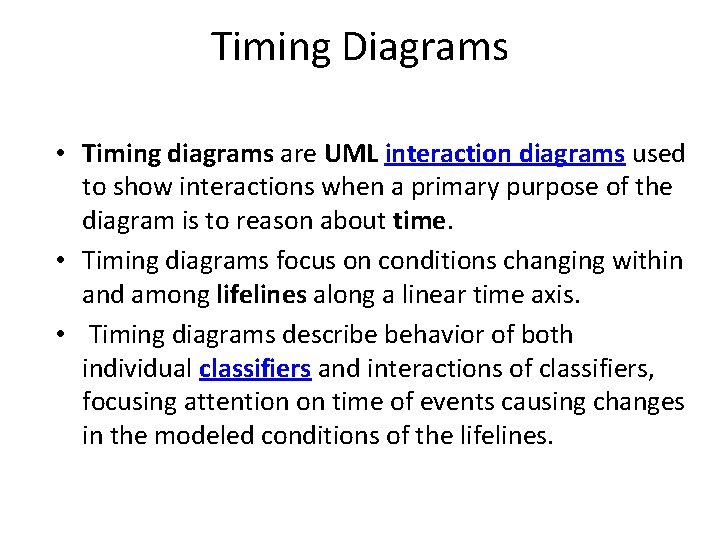 Timing Diagrams

• Timing diagrams are UML interaction diagrams used to show interactions when a primary purpose of the diagram is to reason about time.

• Timing diagrams focus on conditions changing within and among lifelines along a linear time axis.

• Timing diagrams describe behavior of both individual classifiers and interactions of classifiers, focusing attention on time of events causing changes in the modeled conditions of the lifelines.